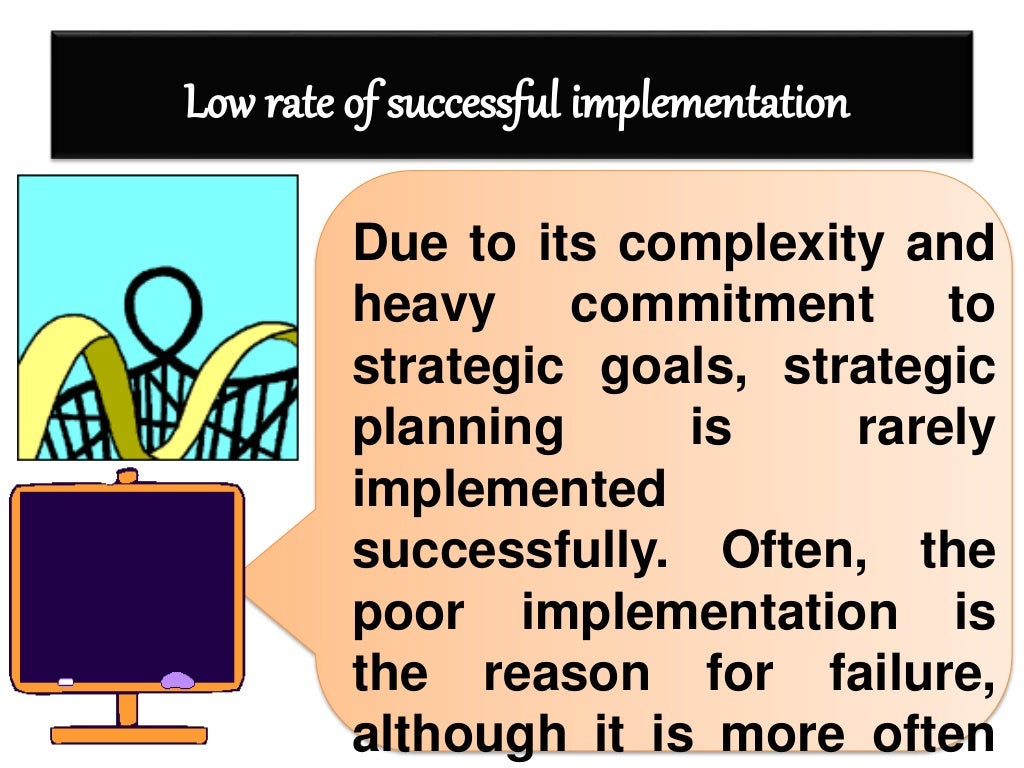 Low rate of successful implementation

Due to its complexity and heavy commitment to strategic goals, strategic planning is rarely implemented successfully. Often, the poor implementation is the reason for failure, although it is more often